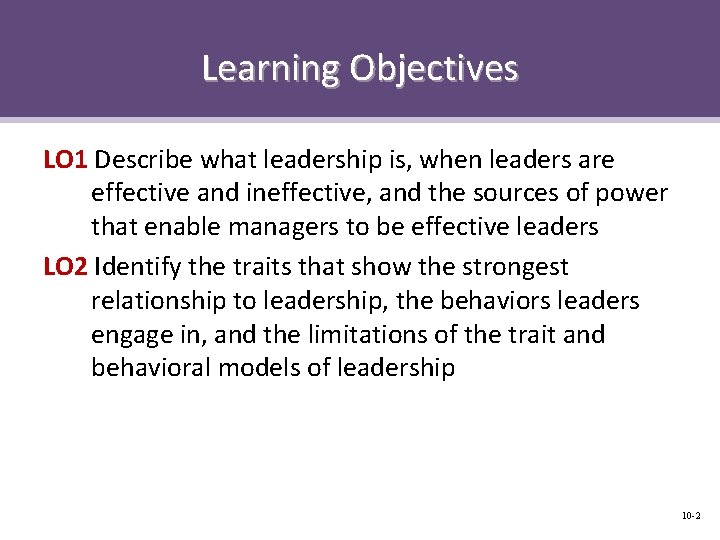 Learning Objectives

LO1 Describe what leadership is, when leaders are effective and ineffective, and the sources of power that enable managers to be effective leaders

LO2 Identify the traits that show the strongest relationship to leadership, the behaviors leaders engage in, and the limitations of the trait and behavioral models of leadership

10-2